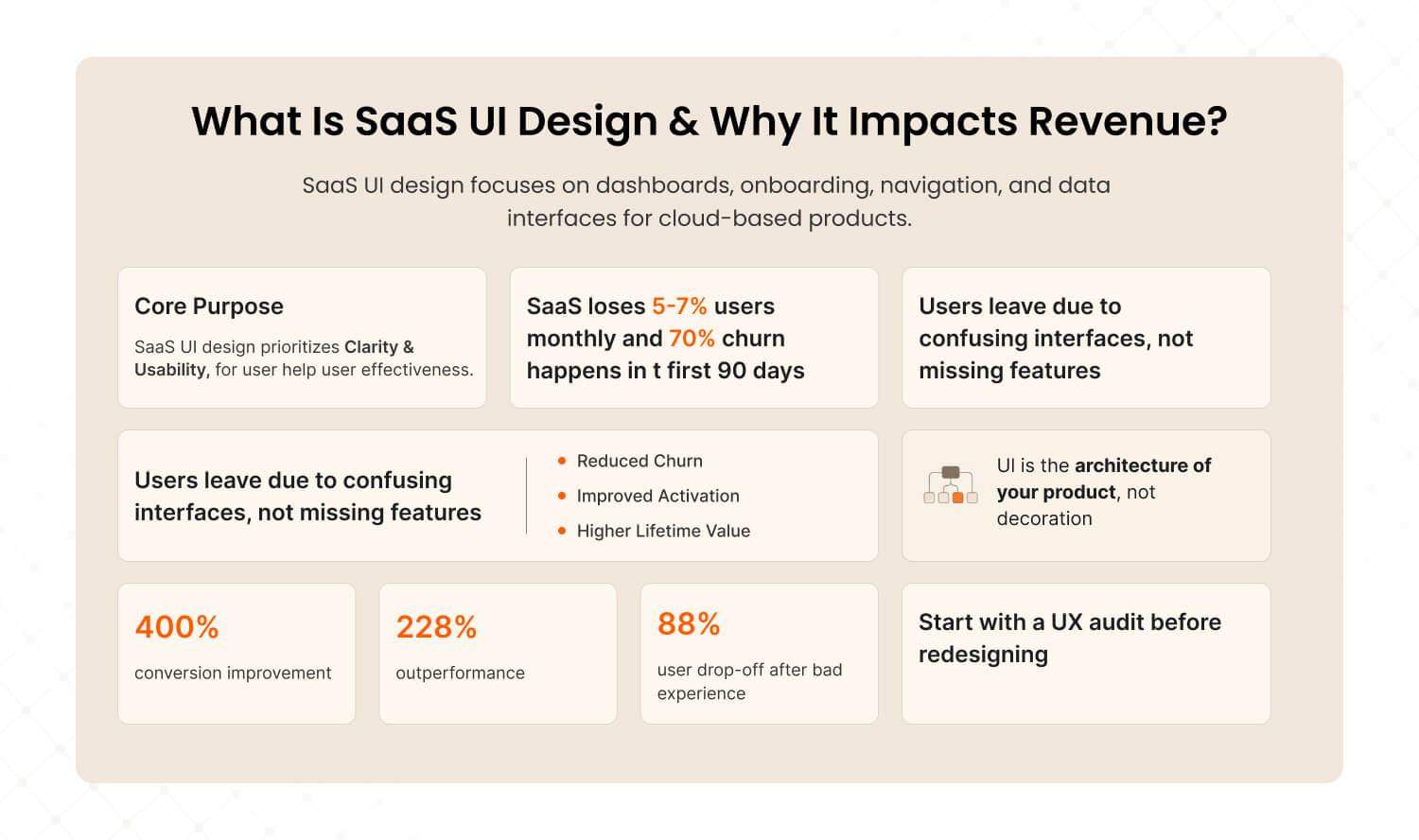 What Is SaaS UI Design & Why It Impacts Revenue?

SaaS UI design focuses on dashboards, onboarding, navigation, and data interfaces for cloud-based products.

Core Purpose

SaaS UI design prioritizes Clarity & Usability, for user help user effectiveness.

SaaS loses 5-7% users monthly and 70% churn happens in t first 90 days

Users leave due to confusing interfaces, not missing features

Users leave due to confusing interfaces, not missing features

Reduced Churn

Improved Activation

Higher Lifetime Value

UI is the architecture of your product, not decoration

400%

conversion improvement

228%

outperformance

88%

user drop-off after bad experience

Start with a UX audit before redesigning